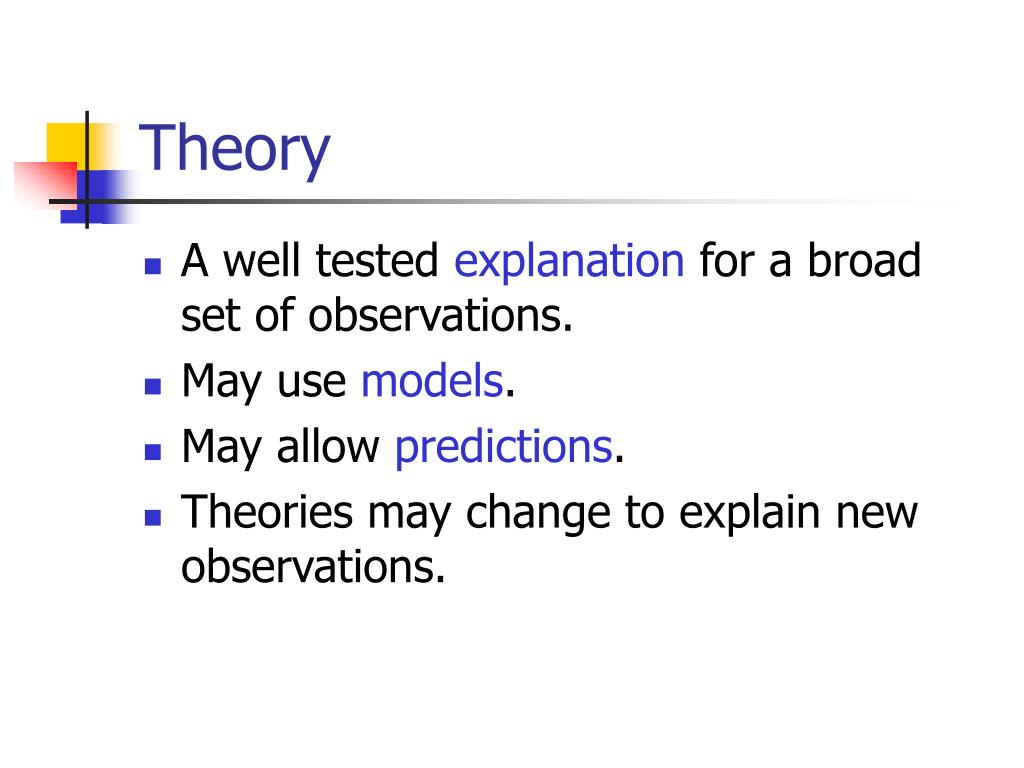 Theory

- A well tested explanation for a broad set of observations.
- May use models.
- May allow predictions.
- Theories may change to explain new observations.